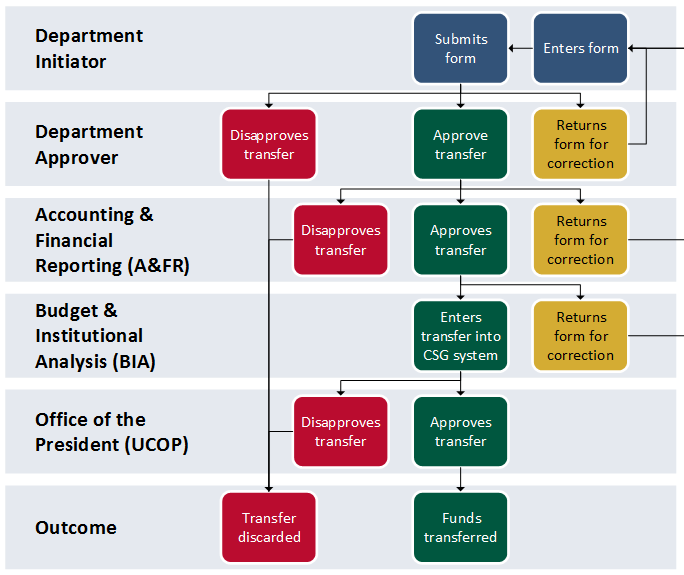 Department Initiator

Submits form

Enters form

Department Approver

Disapproves transfer

Approve transfer

Returns form for correction

Accounting & Financial Reporting (A&FR)

Disapproves transfer

Approves transfer

Returns form for correction

Budget & Institutional Analysis (BIA)

Enters transfer into CSG system

Returns form for correction

Office of the President (UCOP)

Disapproves transfer

Approves transfer

Outcome

Transfer discarded

Funds transferred